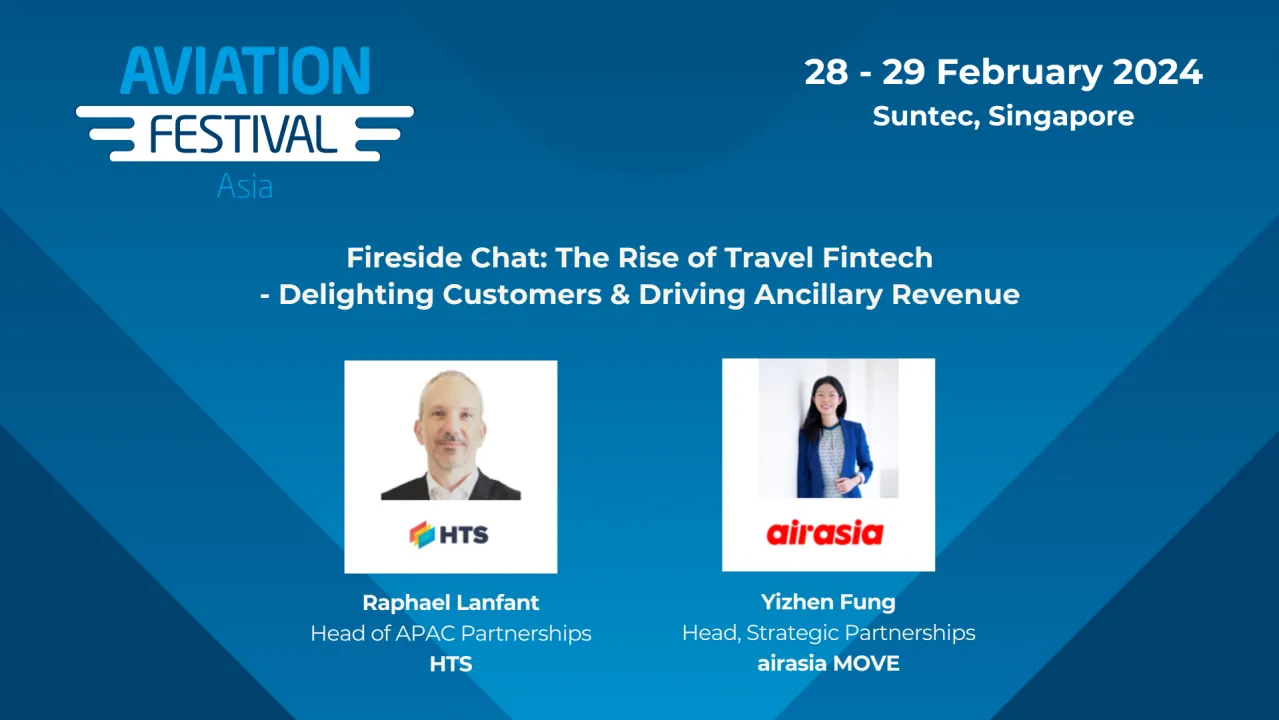 AVIATION
FESTIVAL
Asia

28 - 29 February 2024
Suntec, Singapore

Fireside Chat: The Rise of Travel Fintech
- Delighting Customers & Driving Ancillary Revenue

HTS

Raphael Lanfant
Head of APAC Partnerships
HTS

airasia

Yizhen Fung
Head, Strategic Partnerships
airasia MOVE